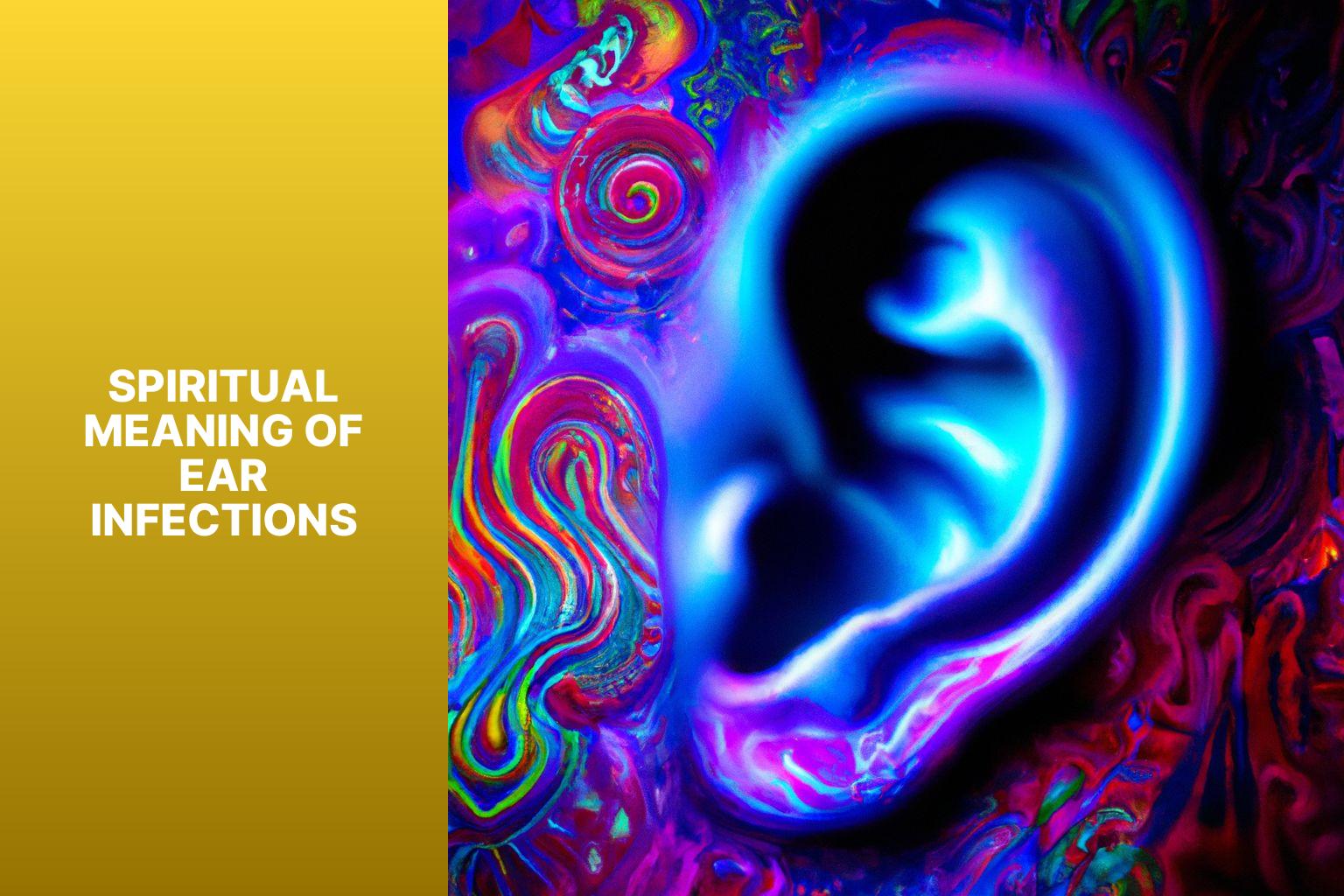 SPIRITUAL MEANING OF EAR INFECTIONS